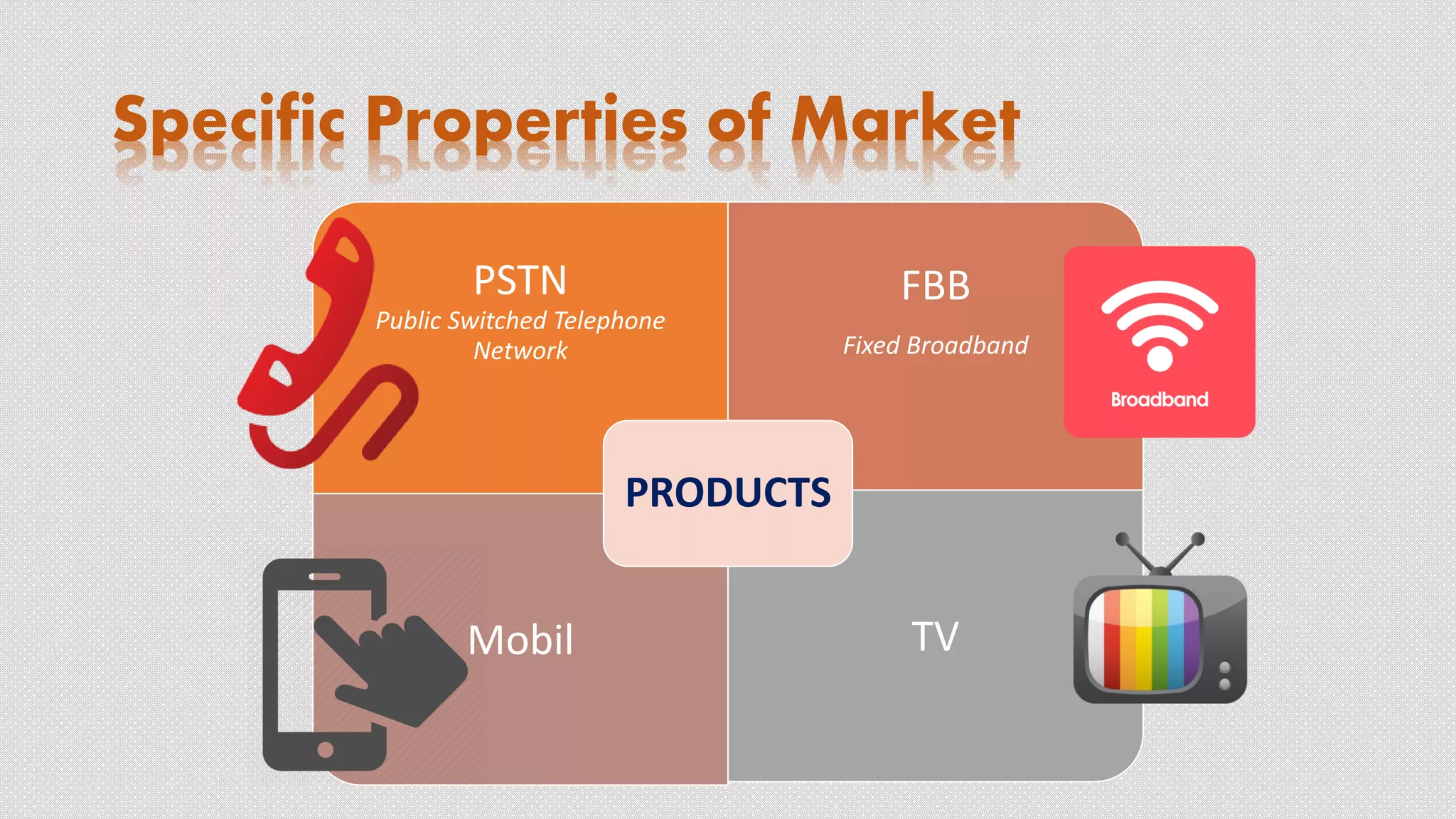 Specific Properties of Market

PSTN
Public Switched Telephone Network

FBB
Fixed Broadband

Broadband

PRODUCTS

Mobil

TV